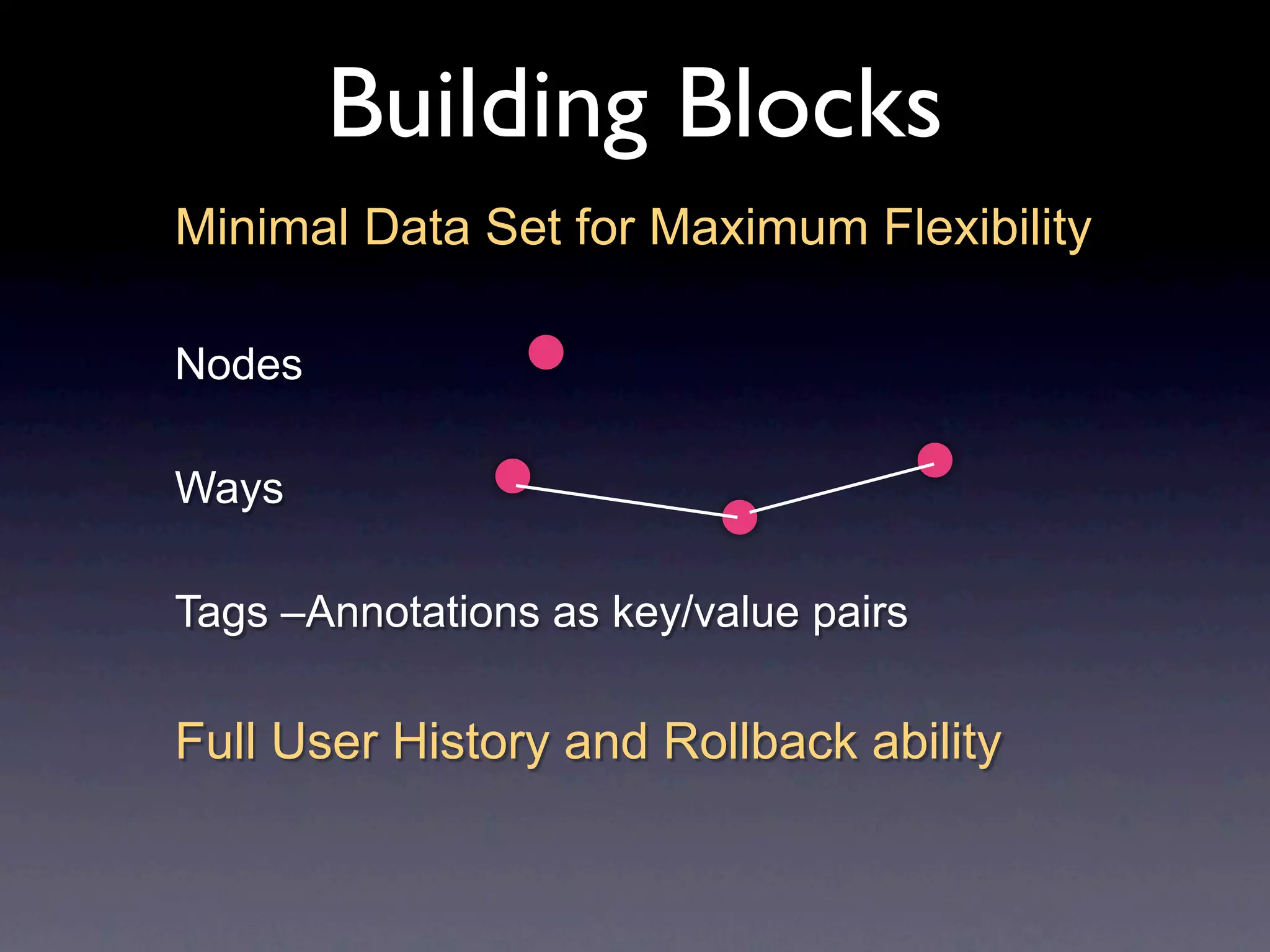 Building Blocks

Minimal Data Set for Maximum Flexibility

Nodes

Ways

Tags –Annotations as key/value pairs

Full User History and Rollback ability